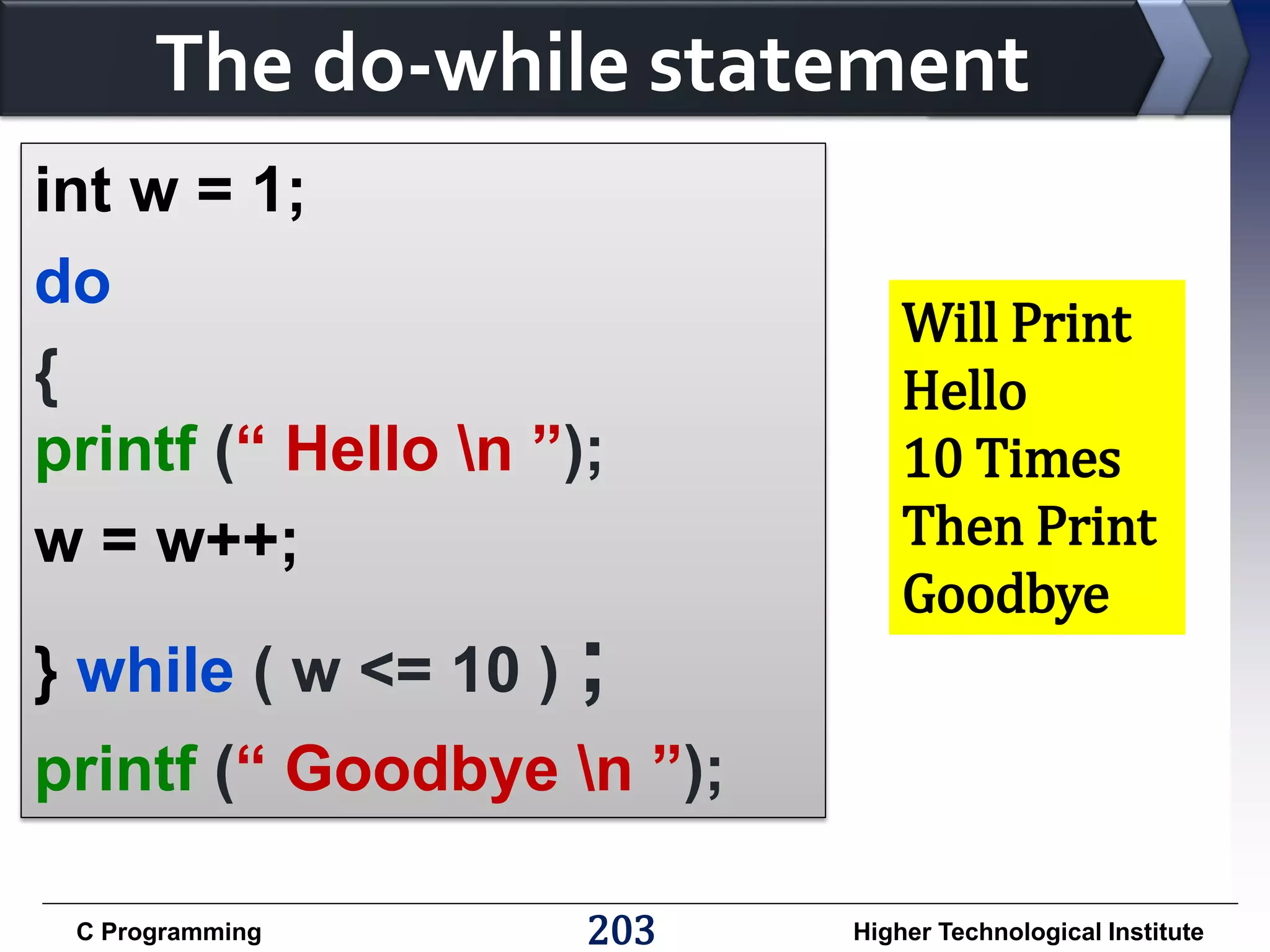 The do-while statement

int w = 1;
do
{
printf (“ Hello \n ”);
w = w++;

} while ( w <= 10 ) ;
printf (“ Goodbye \n ”);

Will Print
Hello
10 Times
Then Print
Goodbye

C Programming

203

Higher Technological Institute